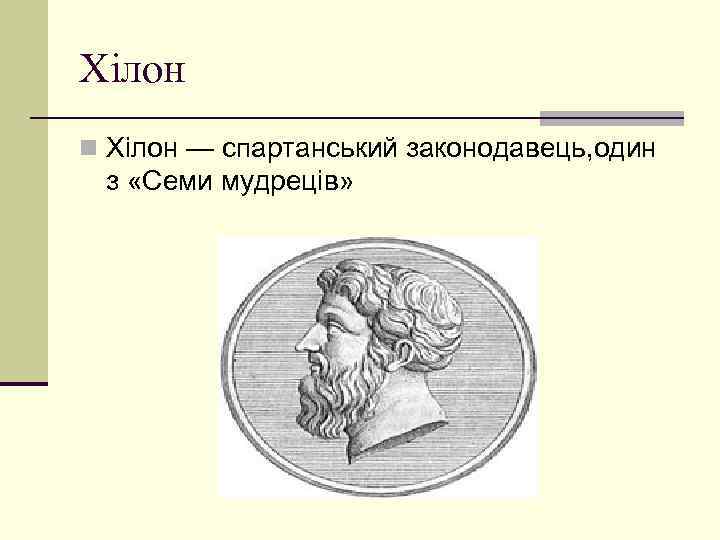 Хілон

Хілон — спартанський законодавець,один з «Семи мудреців»